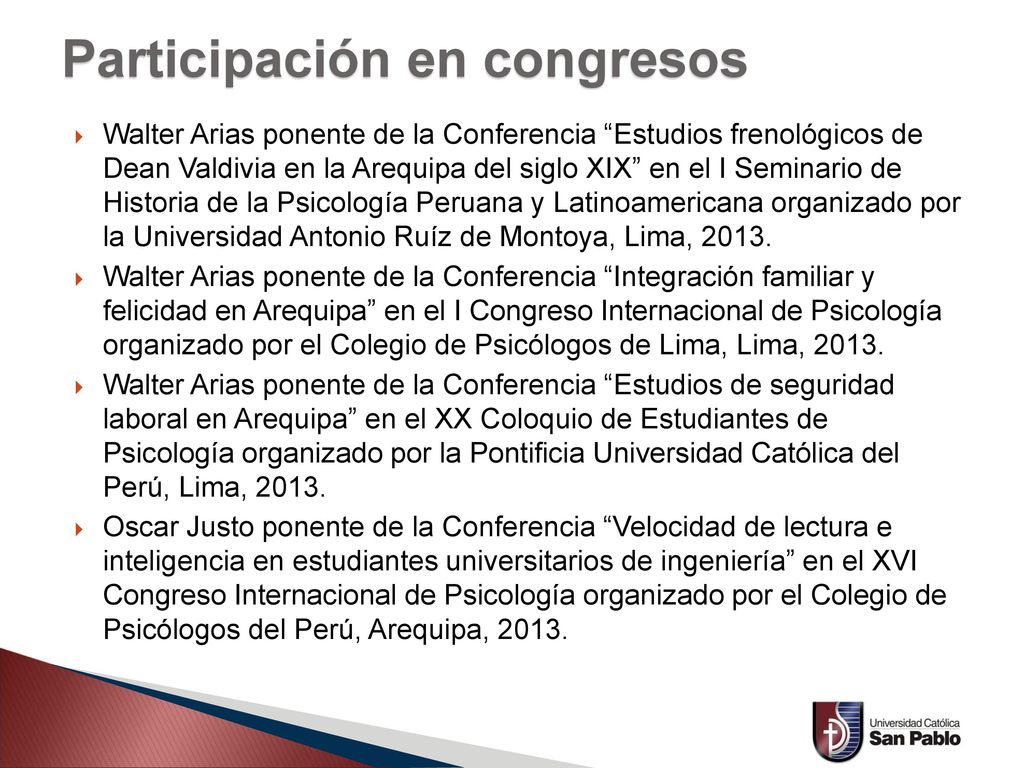 Participación en congresos

Walter Arias ponente de la Conferencia “Estudios frenológicos de Dean Valdivia en la Arequipa del siglo XIX” en el I Seminario de Historia de la Psicología Peruana y Latinoamericana organizado por la Universidad Antonio Ruíz de Montoya, Lima, 2013.

Walter Arias ponente de la Conferencia “Integración familiar y felicidad en Arequipa” en el I Congreso Internacional de Psicología organizado por el Colegio de Psicólogos de Lima, Lima, 2013.

Walter Arias ponente de la Conferencia “Estudios de seguridad laboral en Arequipa” en el XX Coloquio de Estudiantes de Psicología organizado por la Pontificia Universidad Católica del Perú, Lima, 2013.

Oscar Justo ponente de la Conferencia “Velocidad de lectura e inteligencia en estudiantes universitarios de ingeniería” en el XVI Congreso Internacional de Psicología organizado por el Colegio de Psicólogos del Perú, Arequipa, 2013.

Universidad Católica San Pablo